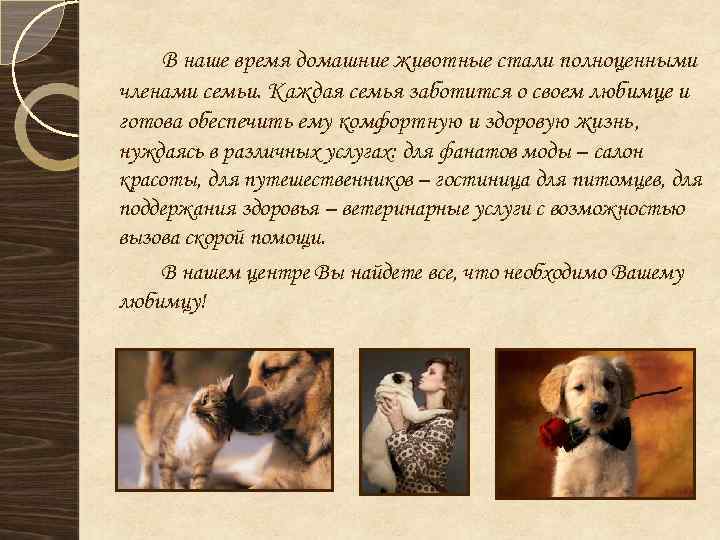 В наше время домашние животные стали полноценными членами семьи. Каждая семья заботится о своем любимце и готова обеспечить ему комфортную и здоровую жизнь, нуждаясь в различных услугах: для фанатов моды – салон красоты, для путешественников – гостиница для питомцев, для поддержания здоровья – ветеринарные услуги с возможностью вызова скорой помощи.

В нашем центре Вы найдете все, что необходимо Вашему любимцу!